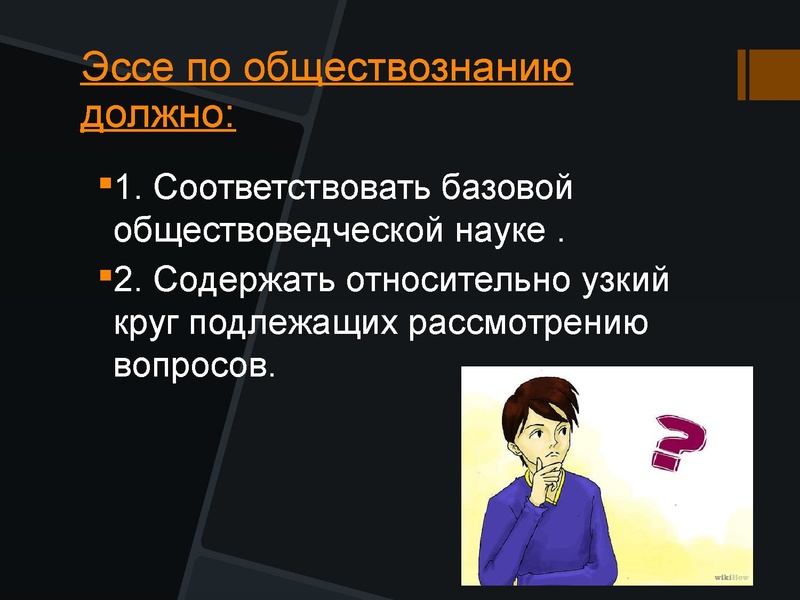 Эссе по обществознанию должно:

1. Соответствовать базовой обществоведческой науке .

2. Содержать относительно узкий круг подлежащих рассмотрению вопросов.

?

wikiHow